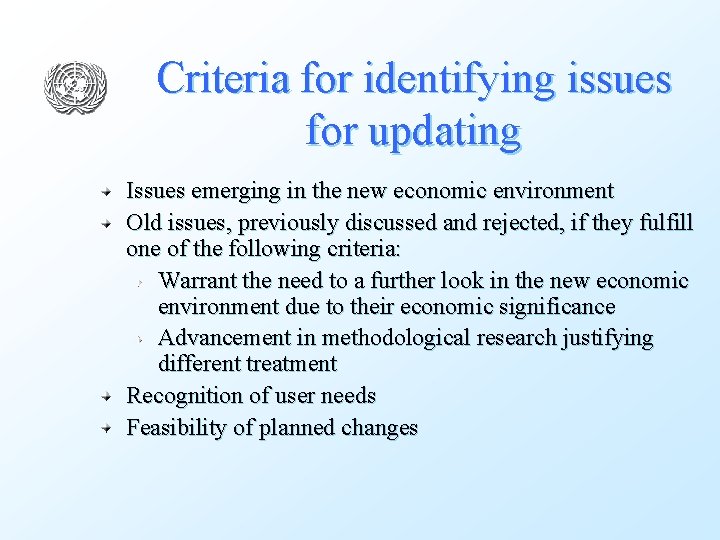 Criteria for identifying issues for updating

Issues emerging in the new economic environment

Old issues, previously discussed and rejected, if they fulfill one of the following criteria:

Warrant the need to a further look in the new economic environment due to their economic significance

Advancement in methodological research justifying different treatment

Recognition of user needs

Feasibility of planned changes